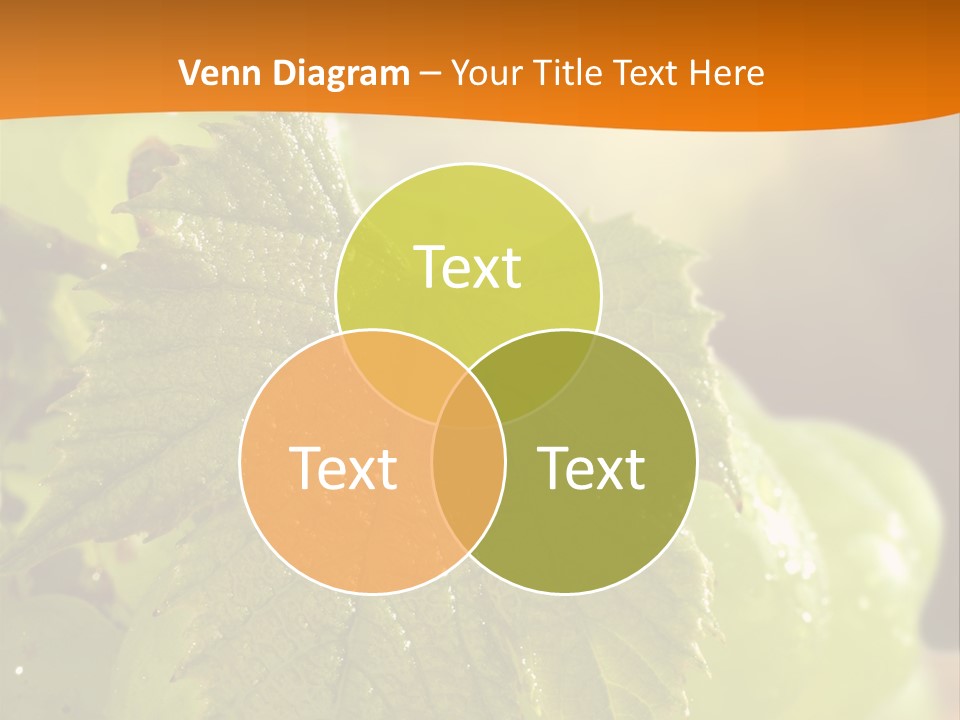 Venn Diagram – Your Title Text Here

Text

Text

Text